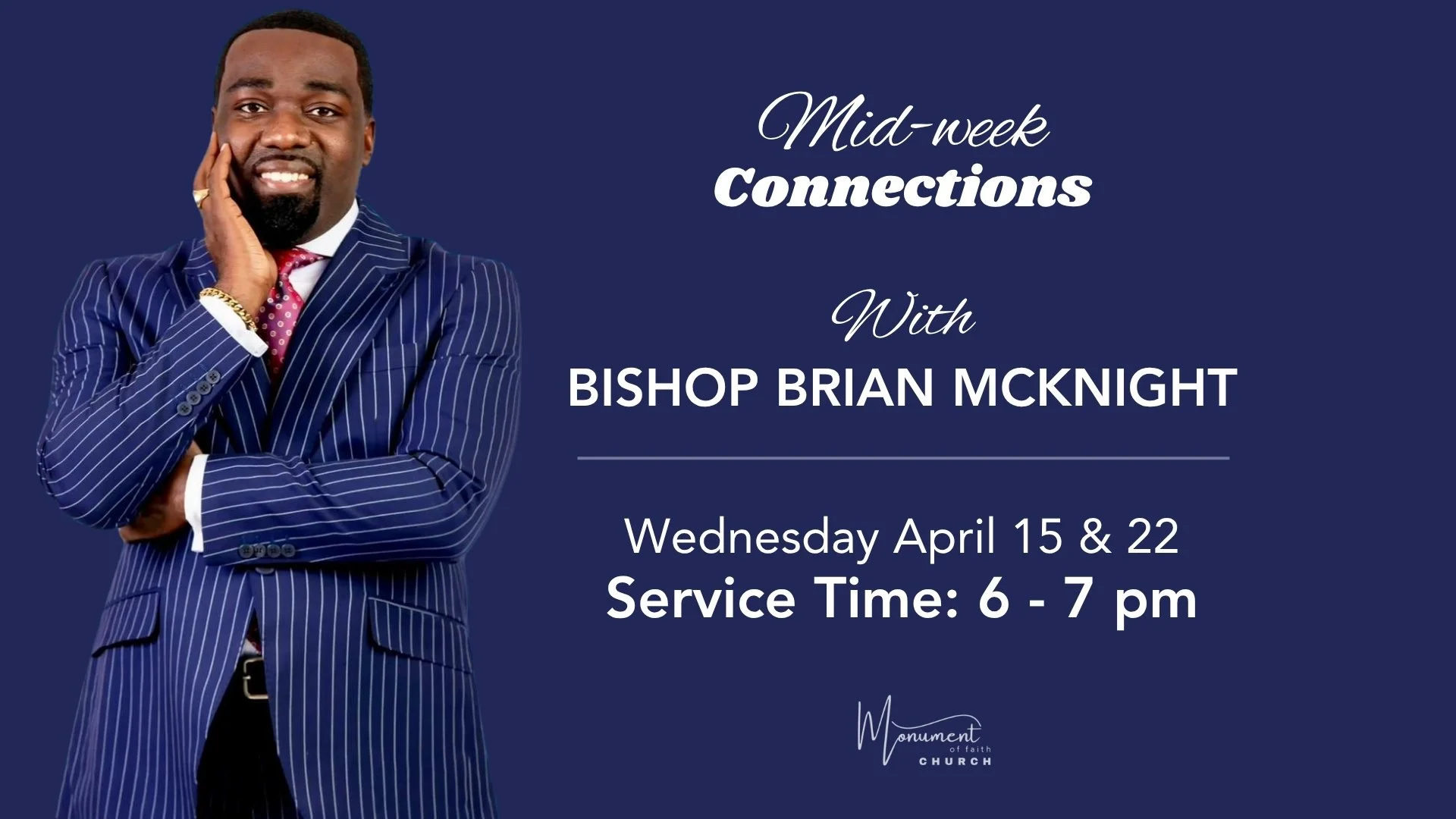 Mid-week
Connections

With
BISHOP BRIAN MCKNIGHT

Wednesday April 15 & 22
Service Time: 6 - 7 pm

Monument of faith CHURCH